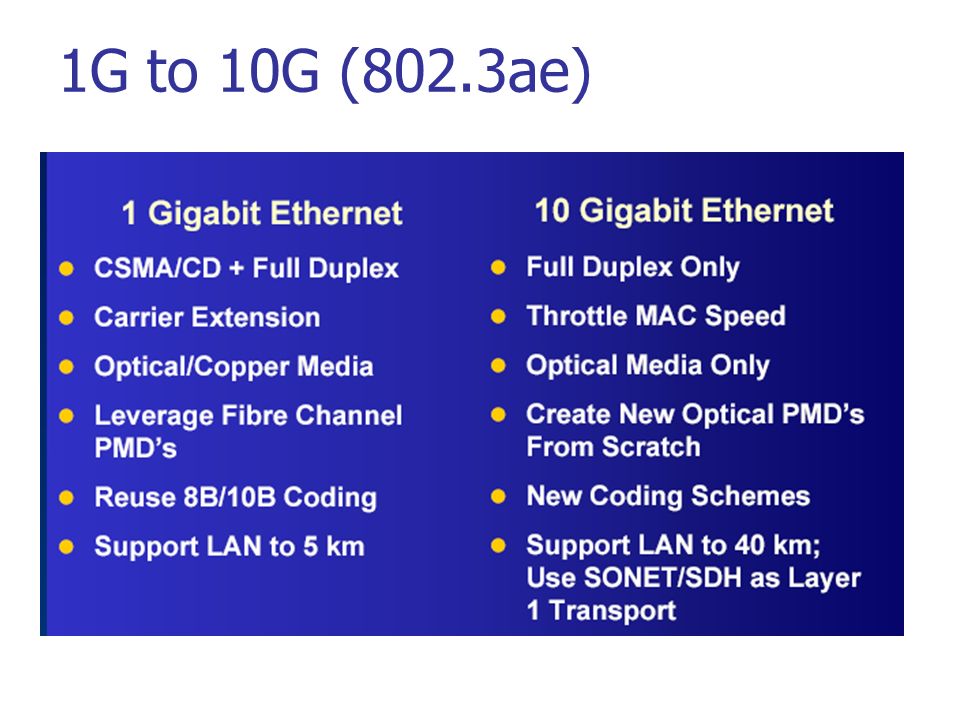 1G to 10G (802.3ae)

1 Gigabit Ethernet

- CSMA/CD + Full Duplex
- Carrier Extension
- Optical/Copper Media
- Leverage Fibre Channel PMD's
- Reuse 8B/10B Coding
- Support LAN to 5 km

10 Gigabit Ethernet

- Full Duplex Only
- Throttle MAC Speed
- Optical Media Only
- Create New Optical PMD's From Scratch
- New Coding Schemes
- Support LAN to 40 km; Use SONET/SDH as Layer 1 Transport